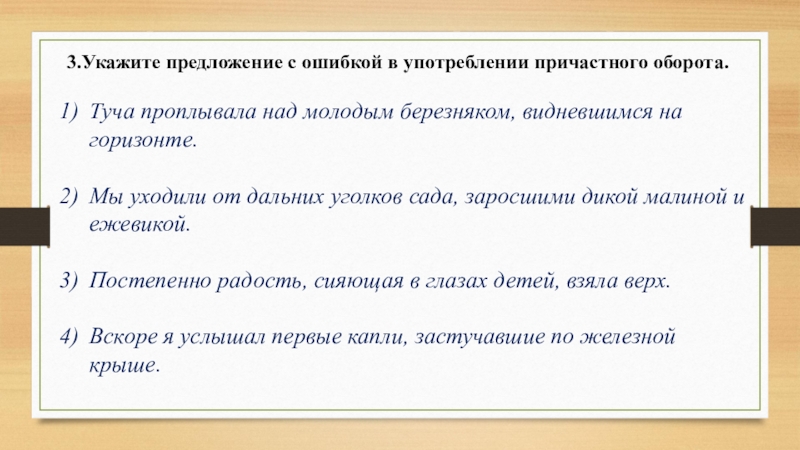 3.Укажите предложение с ошибкой в употреблении причастного оборота.

1) Туча проплывала над молодым березняком, видневшимся на горизонте.

2) Мы уходили от дальних уголков сада, заросшими дикой малиной и ежевикой.

3) Постепенно радость, сияющая в глазах детей, взяла верх.

4) Вскоре я услышал первые капли, застучавшие по железной крыше.